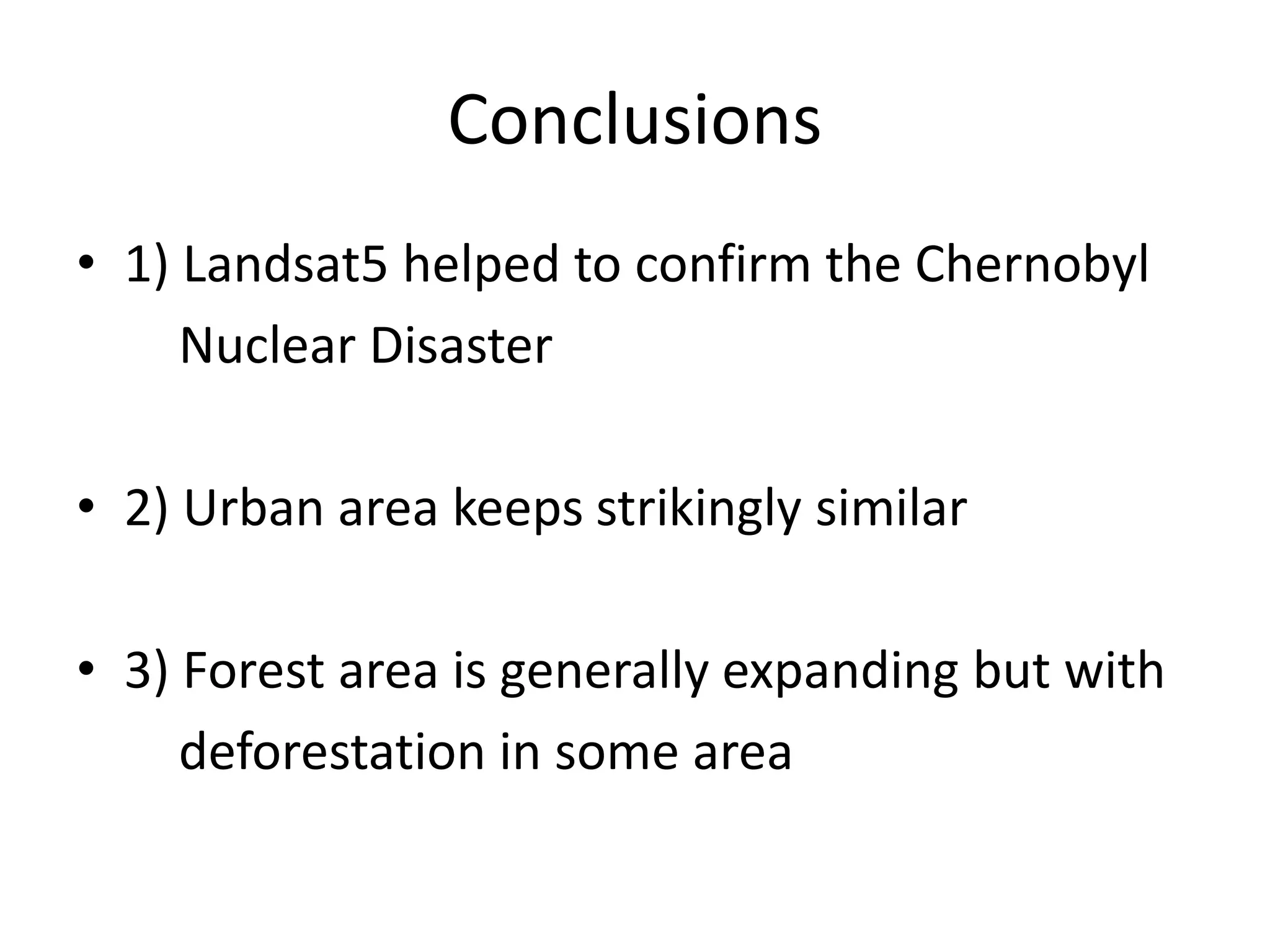 Conclusions

• 1) Landsat5 helped to confirm the Chernobyl Nuclear Disaster

• 2) Urban area keeps strikingly similar

• 3) Forest area is generally expanding but with deforestation in some area